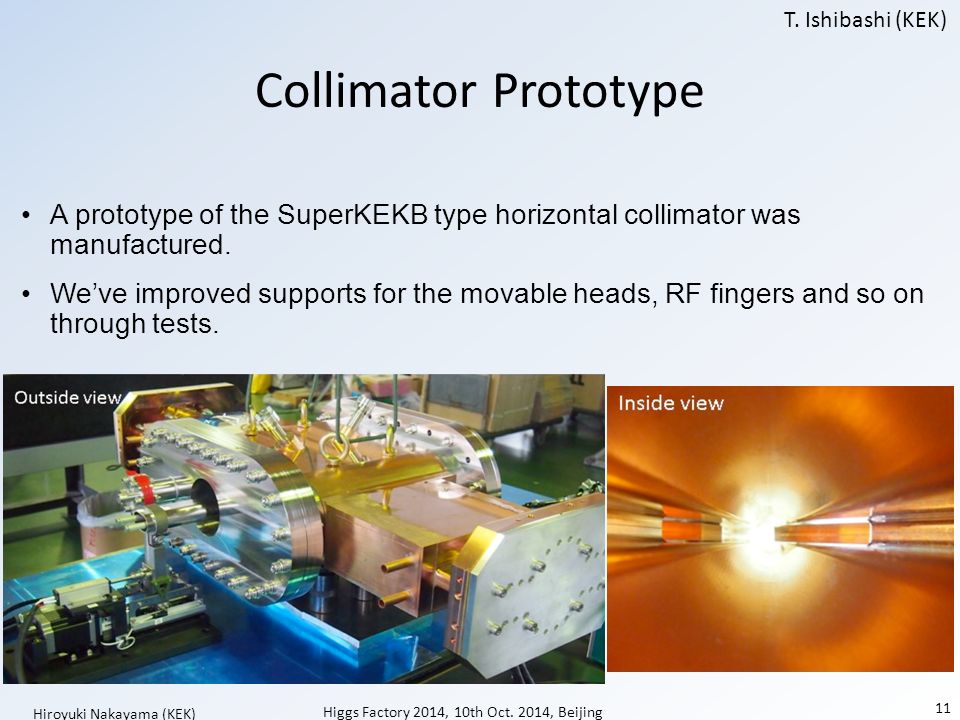 T. Ishibashi (KEK)

Collimator Prototype

• A prototype of the SuperKEKB type horizontal collimator was manufactured.

• We've improved supports for the movable heads, RF fingers and so on through tests.

Outside view

Inside view

Hiroyuki Nakayama (KEK)

Higgs Factory 2014, 10th Oct. 2014, Beijing

11